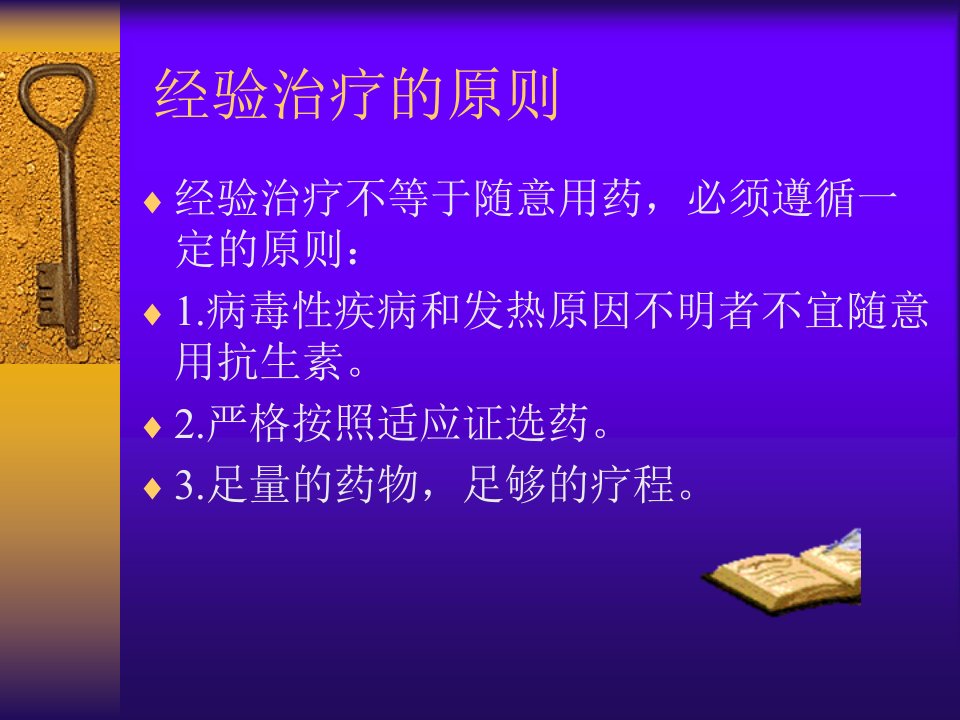 经验治疗的原则

♦ 经验治疗不等于随意用药，必须遵循一定的原则：

♦ 1.病毒性疾病和发热原因不明者不宜随意用抗生素。

♦ 2.严格按照适应证选药。

♦ 3.足量的药物，足够的疗程。